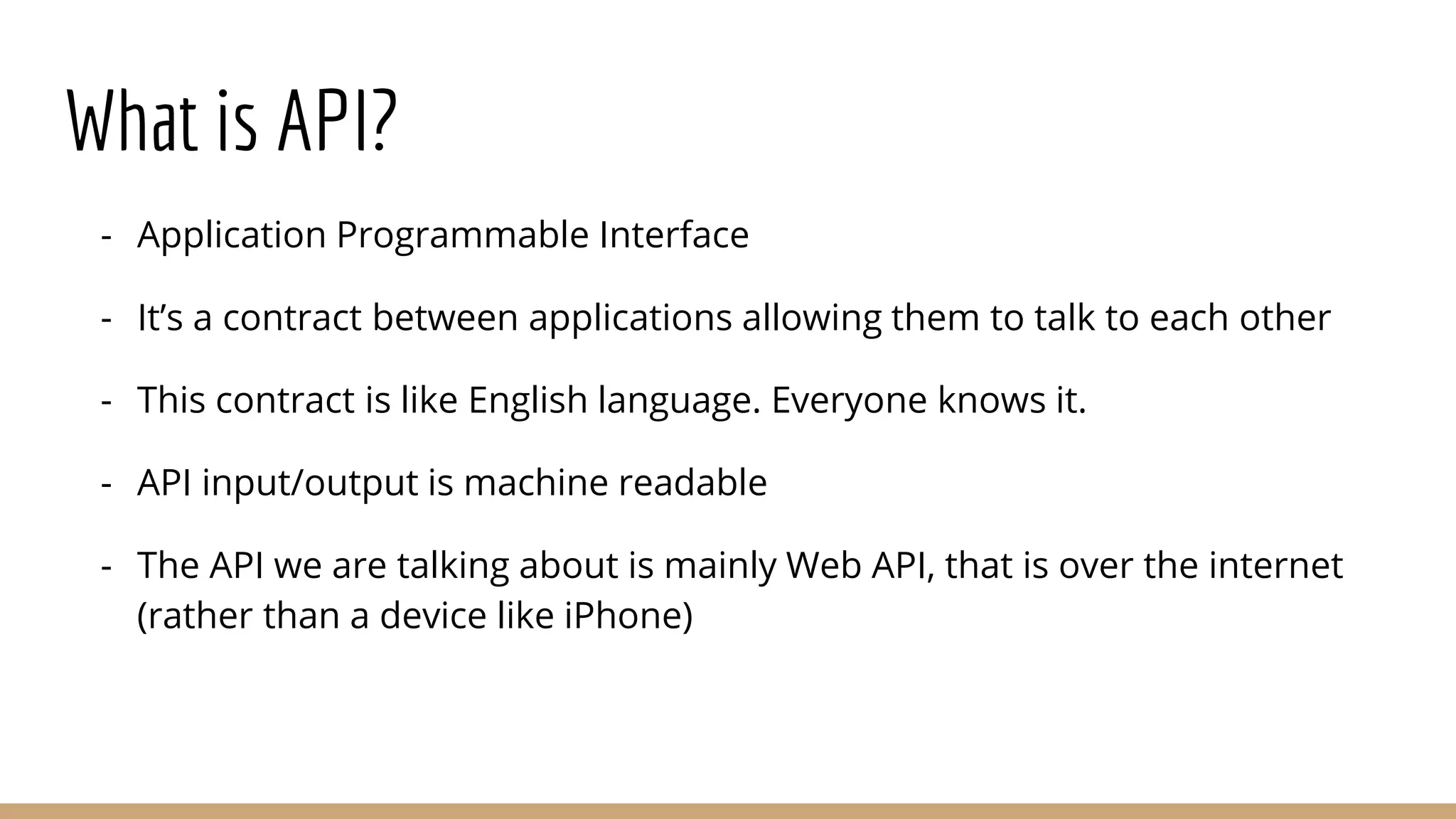 What is API?

- Application Programmable Interface

- It’s a contract between applications allowing them to talk to each other

- This contract is like English language. Everyone knows it.

- API input/output is machine readable

- The API we are talking about is mainly Web API, that is over the internet (rather than a device like iPhone)